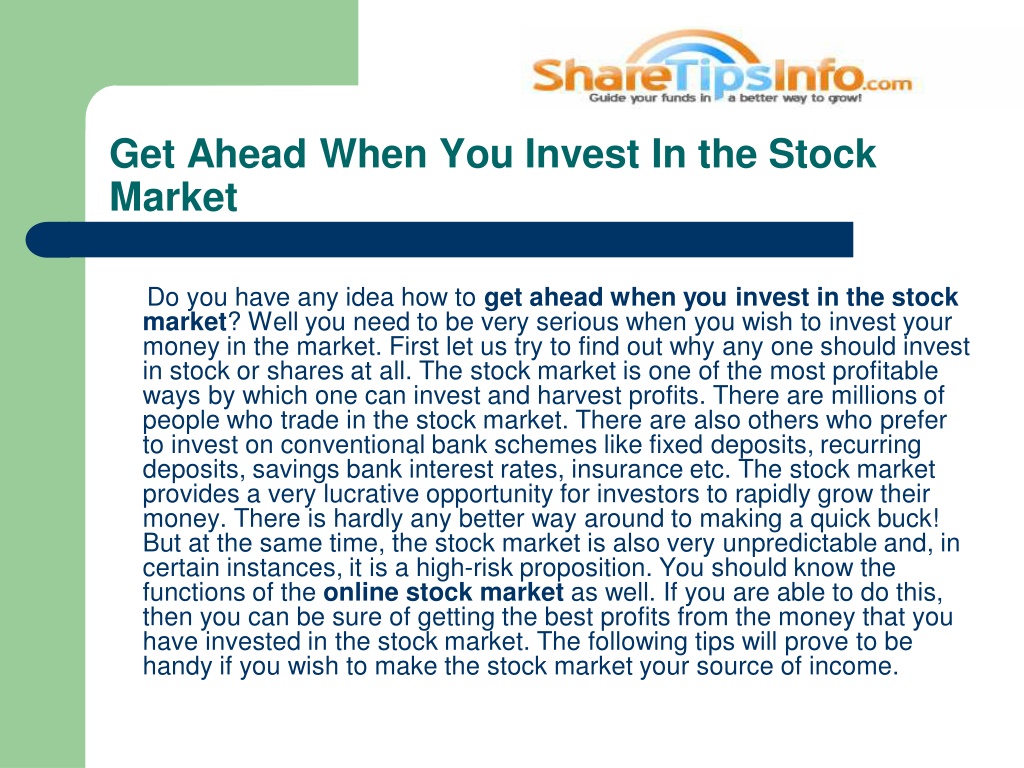 ShareTipsInfo.com
Guide your funds in a better way to grow!

Get Ahead When You Invest In the Stock Market

Do you have any idea how to get ahead when you invest in the stock market? Well you need to be very serious when you wish to invest your money in the market. First let us try to find out why any one should invest in stock or shares at all. The stock market is one of the most profitable ways by which one can invest and harvest profits. There are millions of people who trade in the stock market. There are also others who prefer to invest on conventional bank schemes like fixed deposits, recurring deposits, savings bank interest rates, insurance etc. The stock market provides a very lucrative opportunity for investors to rapidly grow their money. There is hardly any better way around to making a quick buck! But at the same time, the stock market is also very unpredictable and, in certain instances, it is a high-risk proposition. You should know the functions of the online stock market as well. If you are able to do this, then you can be sure of getting the best profits from the money that you have invested in the stock market. The following tips will prove to be handy if you wish to make the stock market your source of income.